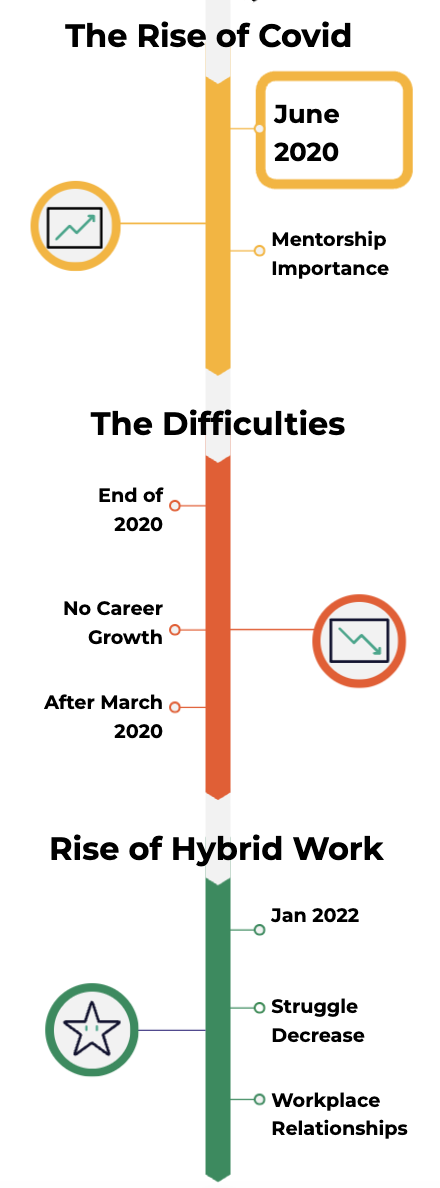 The Rise of Covid

June 2020

Mentorship Importance

The Difficulties

End of 2020

No Career Growth

After March 2020

Rise of Hybrid Work

Jan 2022

Struggle Decrease

Workplace Relationships